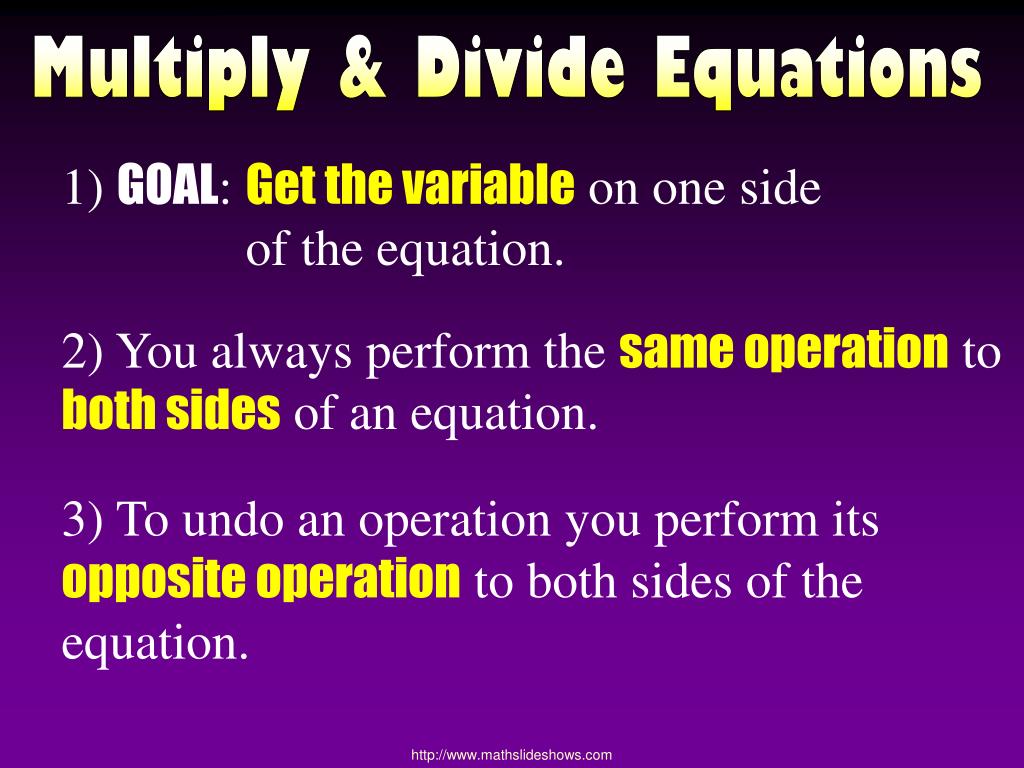 Multiply & Divide Equations

1) GOAL: Get the variable on one side of the equation.

2) You always perform the same operation to both sides of an equation.

3) To undo an operation you perform its opposite operation to both sides of the equation.

http://www.mathslideshows.com